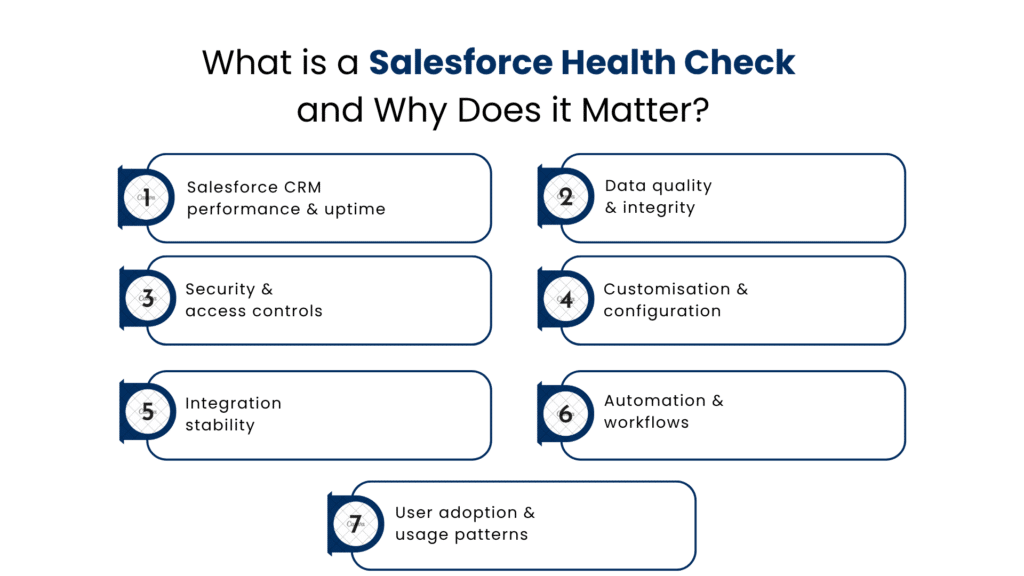 What is a Salesforce Health Check and Why Does it Matter?

1 Salesforce CRM performance & uptime

2 Data quality & integrity

3 Security & access controls

4 Customisation & configuration

5 Integration stability

6 Automation & workflows

7 User adoption & usage patterns